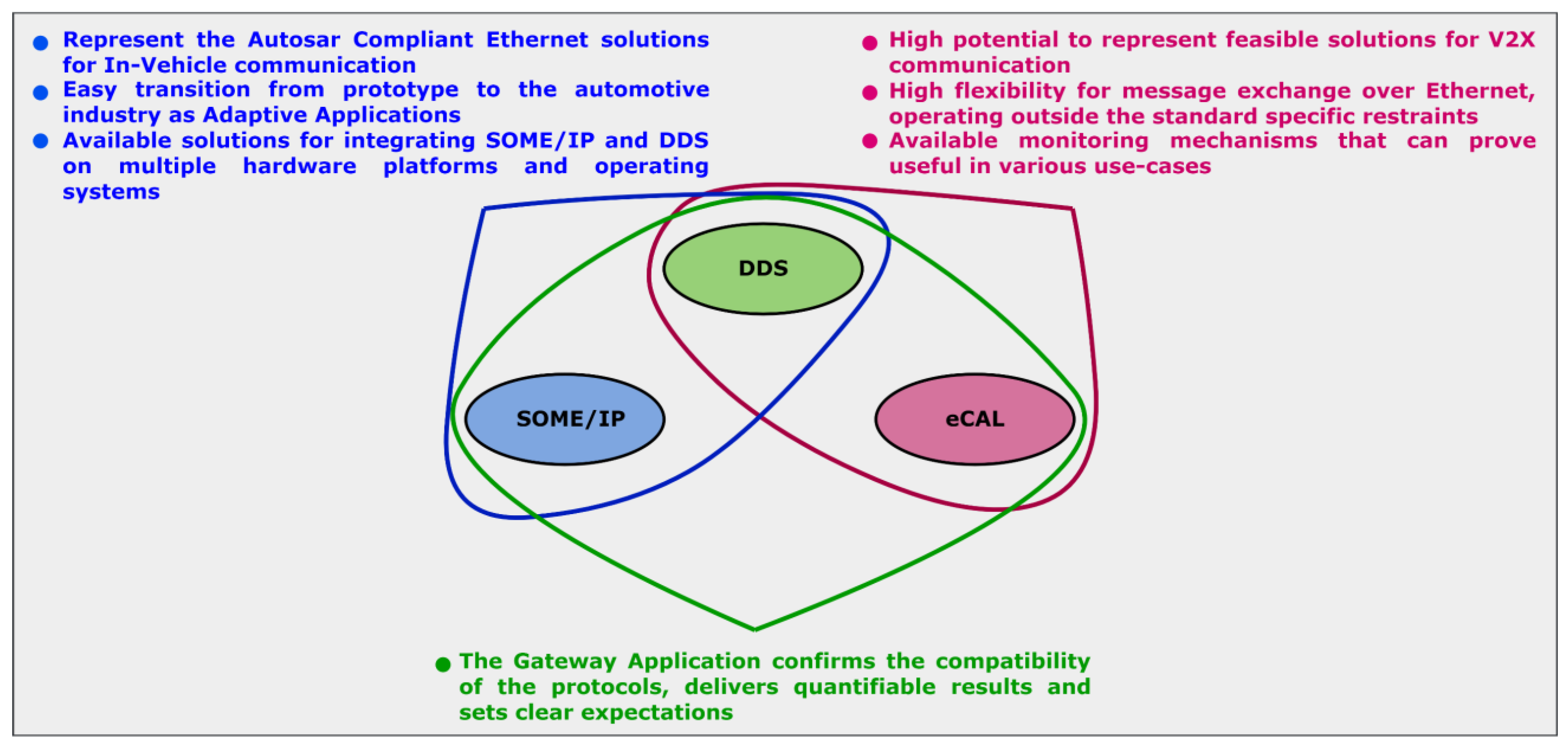 ● Represent the Autosar Compliant Ethernet solutions for In-Vehicle communication
● Easy transition from prototype to the automotive industry as Adaptive Applications
● Available solutions for integrating SOME/IP and DDS on multiple hardware platforms and operating systems

● High potential to represent feasible solutions for V2X communication
● High flexibility for message exchange over Ethernet, operating outside the standard specific restraints
● Available monitoring mechanisms that can prove useful in various use-cases

DDS

SOME/IP

eCAL

● The Gateway Application confirms the compatibility of the protocols, delivers quantifiable results and sets clear expectations